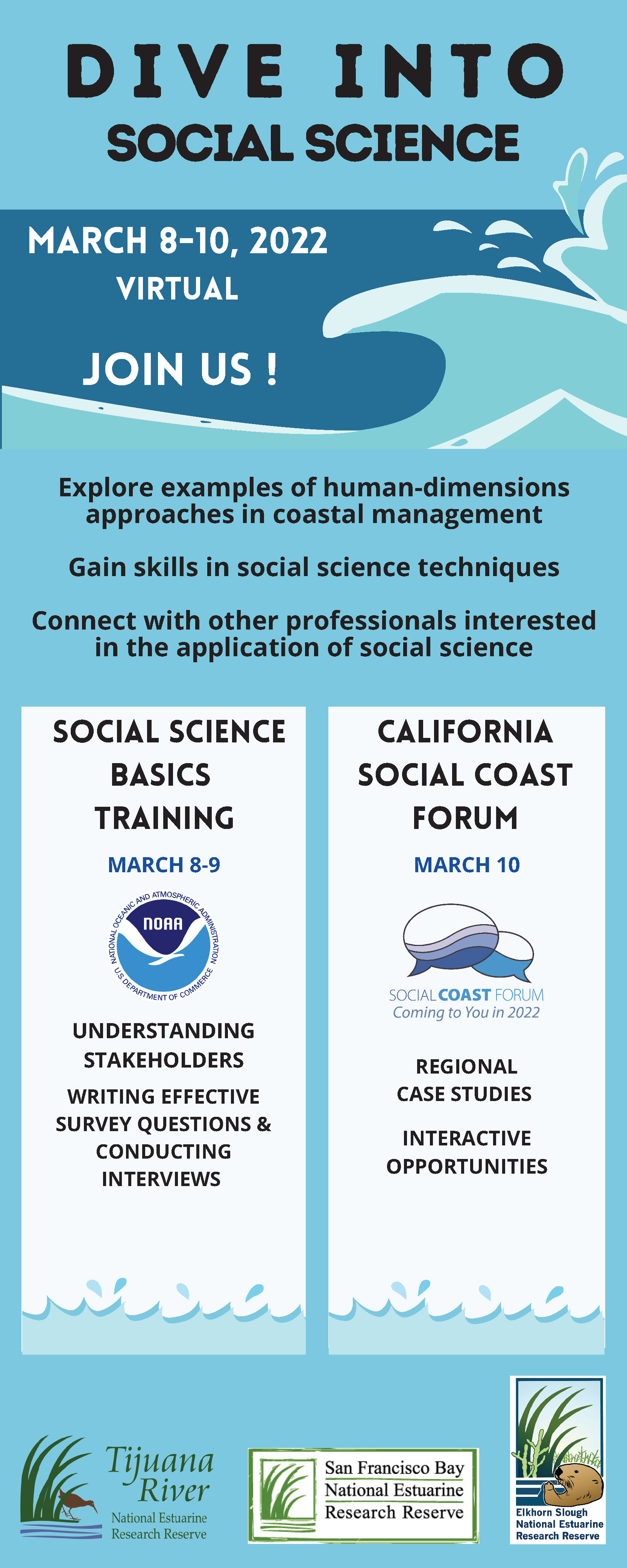 DIVE INTO
SOCIAL SCIENCE

MARCH 8-10, 2022
VIRTUAL

JOIN US !

Explore examples of human-dimensions approaches in coastal management

Gain skills in social science techniques

Connect with other professionals interested in the application of social science

SOCIAL SCIENCE BASICS TRAINING

MARCH 8-9

NATIONAL OCEANIC AND ATMOSPHERIC ADMINISTRATION
NOAA
U.S. DEPARTMENT OF COMMERCE

UNDERSTANDING STAKEHOLDERS

WRITING EFFECTIVE SURVEY QUESTIONS & CONDUCTING INTERVIEWS

CALIFORNIA SOCIAL COAST FORUM

MARCH 10

SOCIAL COAST FORUM
Coming to You in 2022

REGIONAL CASE STUDIES

INTERACTIVE OPPORTUNITIES

Tijuana River
National Estuarine Research Reserve

San Francisco Bay National Estuarine Research Reserve

Elkhorn Slough National Estuarine Research Reserve